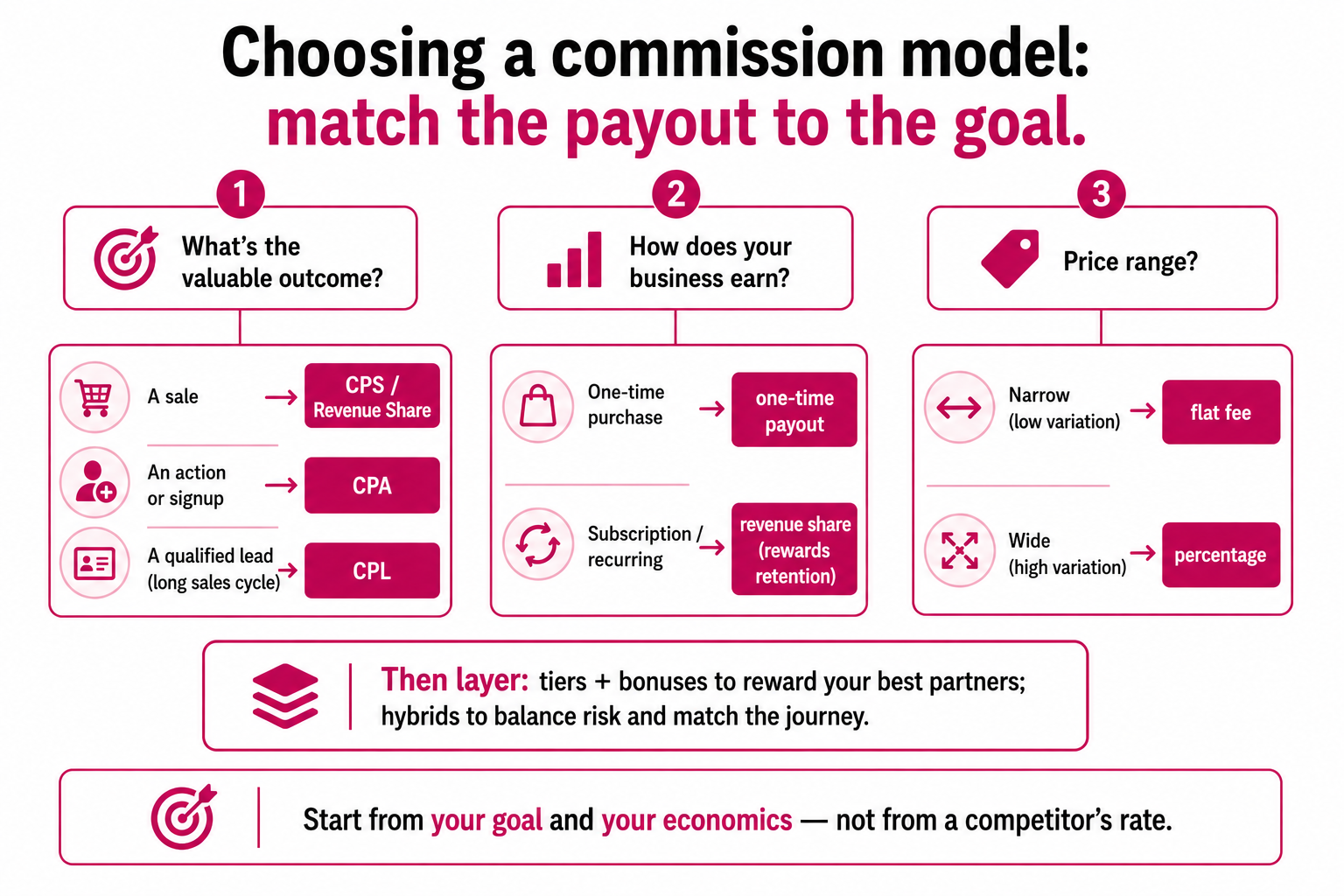 Choosing a commission model:
match the payout to the goal.

1
What's the valuable outcome?

A sale → CPS / Revenue Share
An action or signup → CPA
A qualified lead (long sales cycle) → CPL

2
How does your business earn?

One-time purchase → one-time payout
Subscription / recurring → revenue share (rewards retention)

3
Price range?

Narrow (low variation) → flat fee
Wide (high variation) → percentage

Then layer: tiers + bonuses to reward your best partners; hybrids to balance risk and match the journey.

Start from your goal and your economics — not from a competitor's rate.